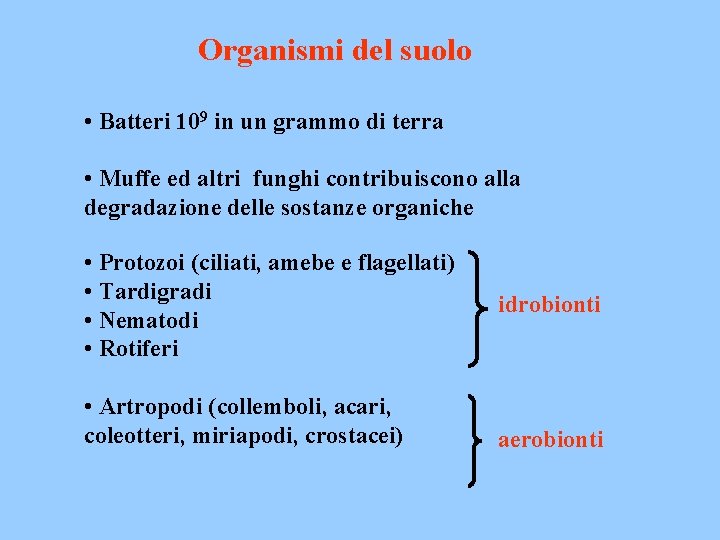 Organismi del suolo

• Batteri $10^9$ in un grammo di terra

• Muffe ed altri funghi contribuiscono alla degradazione delle sostanze organiche

• Protozoi (ciliati, amebe e flagellati)
• Tardigradi
• Nematodi
• Rotiferi

idrobionti

• Artropodi (collemboli, acari, coleotteri, miriapodi, crostacei)

aerobionti